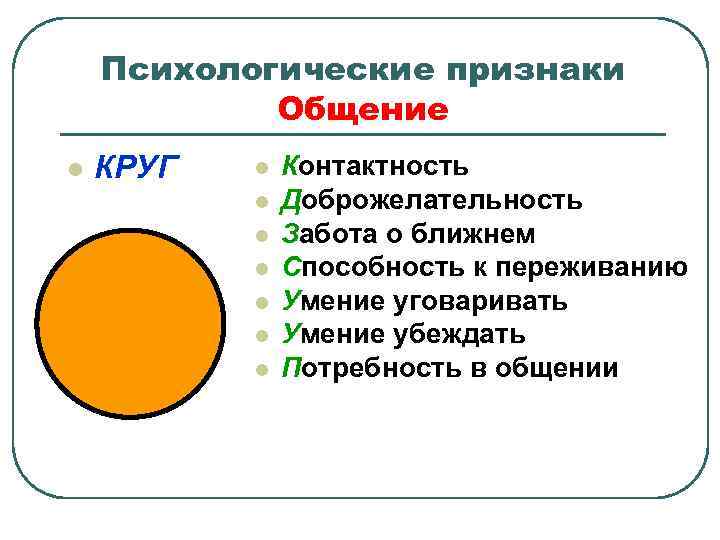 Психологические признаки
Общение

- КРУГ

- Контактность
- Доброжелательность
- Забота о ближнем
- Способность к переживанию
- Умение уговаривать
- Умение убеждать
- Потребность в общении